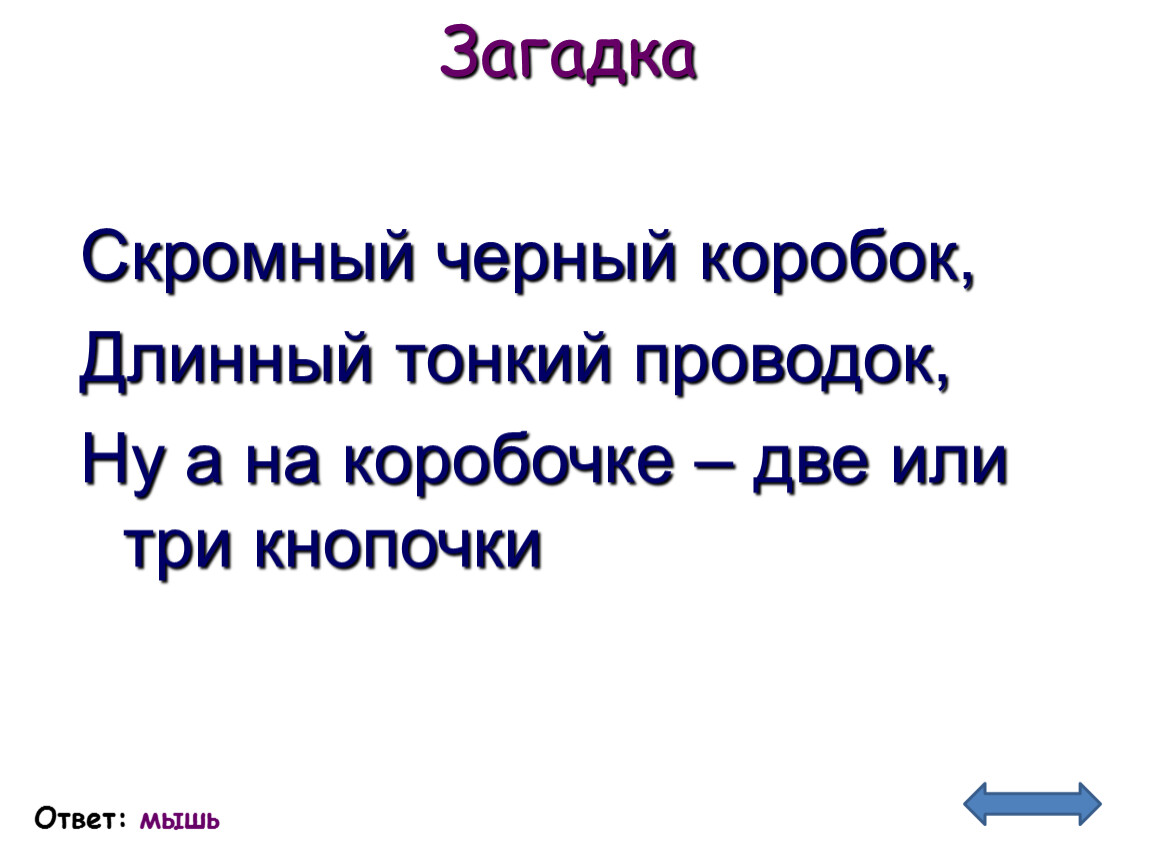 Загадка

Скромный черный коробок,

Длинный тонкий проводок,

Ну а на коробочке – две или три кнопочки

Ответ: мышь